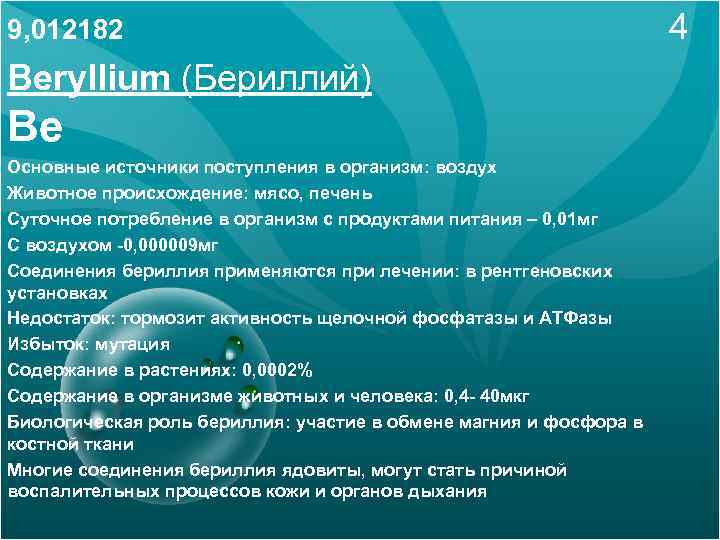 9,012182

4

Beryllium (Бериллий)

Be

Основные источники поступления в организм: воздух

Животное происхождение: мясо, печень

Суточное потребление в организм с продуктами питания – 0,01мг

С воздухом -0,000009мг

Соединения бериллия применяются при лечении: в рентгеновских установках

Недостаток: тормозит активность щелочной фосфатазы и АТФазы

Избыток: мутация

Содержание в растениях: 0,0002%

Содержание в организме животных и человека: 0,4- 40мкг

Биологическая роль бериллия: участие в обмене магния и фосфора в костной ткани

Многие соединения бериллия ядовиты, могут стать причиной воспалительных процессов кожи и органов дыхания